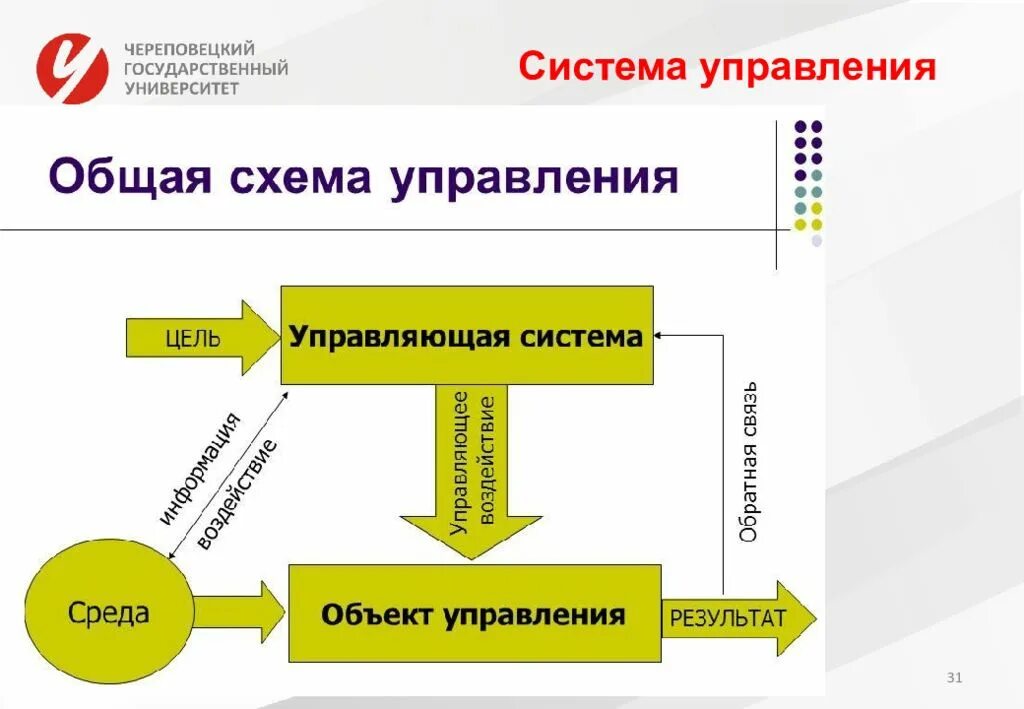 ЧЕРЕПОВЕЦКИЙ ГОСУДАРСТВЕННЫЙ УНИВЕРСИТЕТ

Система управления

Общая схема управления

ЦЕЛЬ

Управляющая система

информация

воздействие

Управляющее воздействие

Обратная связь

Среда

Объект управления

РЕЗУЛЬТАТ

31